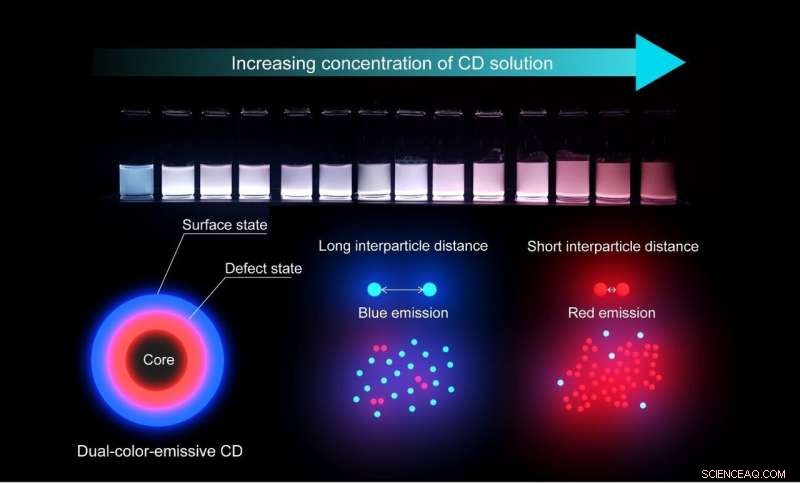 Increasing concentration of CD solution

Surface state

Defect state

Core

Dual-color-emissive CD

Long interparticle distance

Blue emission

Short interparticle distance

Red emission

SCIENCEAQ.COM